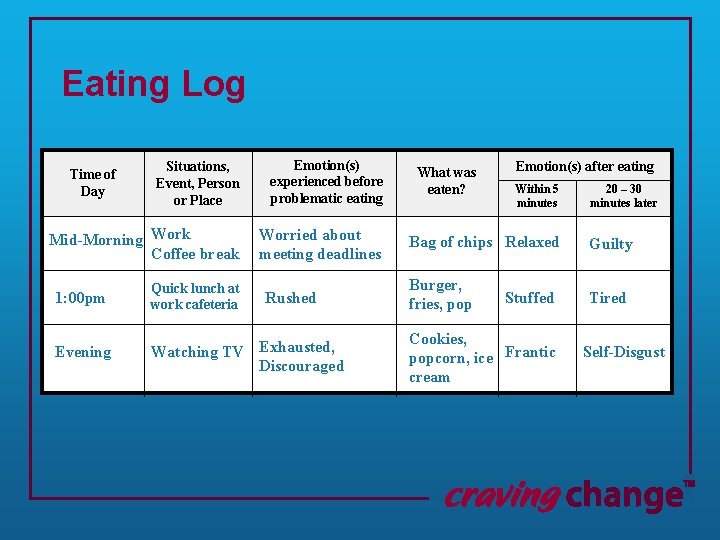 Eating Log

| Time of Day | Situations, Event, Person or Place | Emotion(s) experienced before problematic eating | What was eaten? | Emotion(s) after eating: Within 5 minutes | Emotion(s) after eating: 20 – 30 minutes later |
|---|---|---|---|---|---|
| Mid-Morning | Work Coffee break | Worried about meeting deadlines | Bag of chips | Relaxed | Guilty |
| 1:00pm | Quick lunch at work cafeteria | Rushed | Burger, fries, pop | Stuffed | Tired |
| Evening | Watching TV | Exhausted, Discouraged | Cookies, popcorn, ice cream | Frantic | Self-Disgust |

craving change™